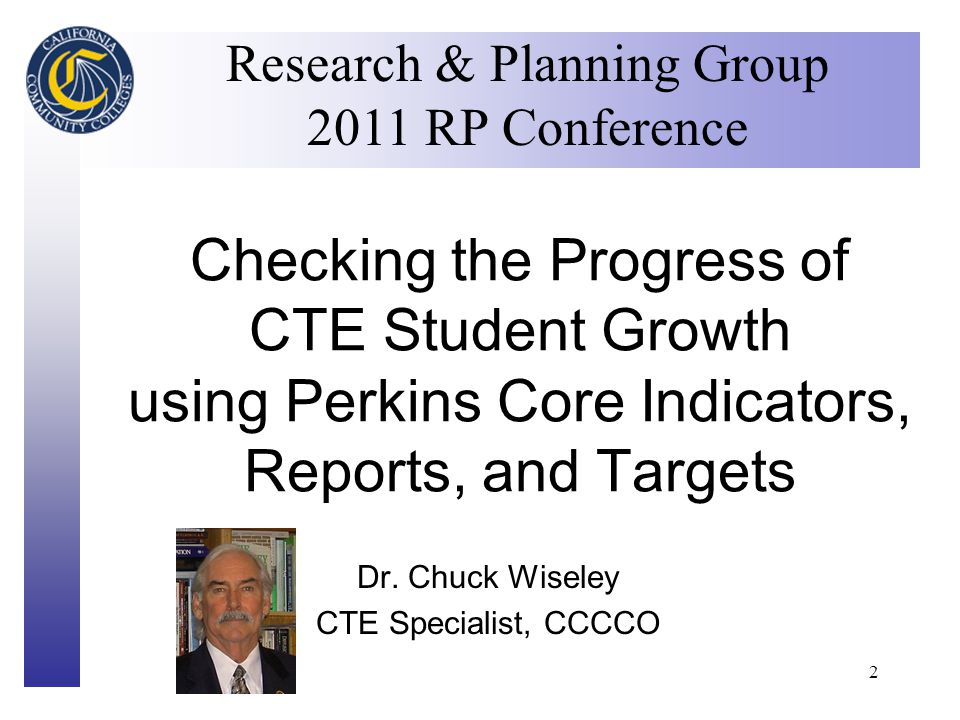 CALIFORNIA COMMUNITY COLLEGES

Research & Planning Group
2011 RP Conference

Checking the Progress of CTE Student Growth using Perkins Core Indicators, Reports, and Targets

Dr. Chuck Wiseley
CTE Specialist, CCCCO

2